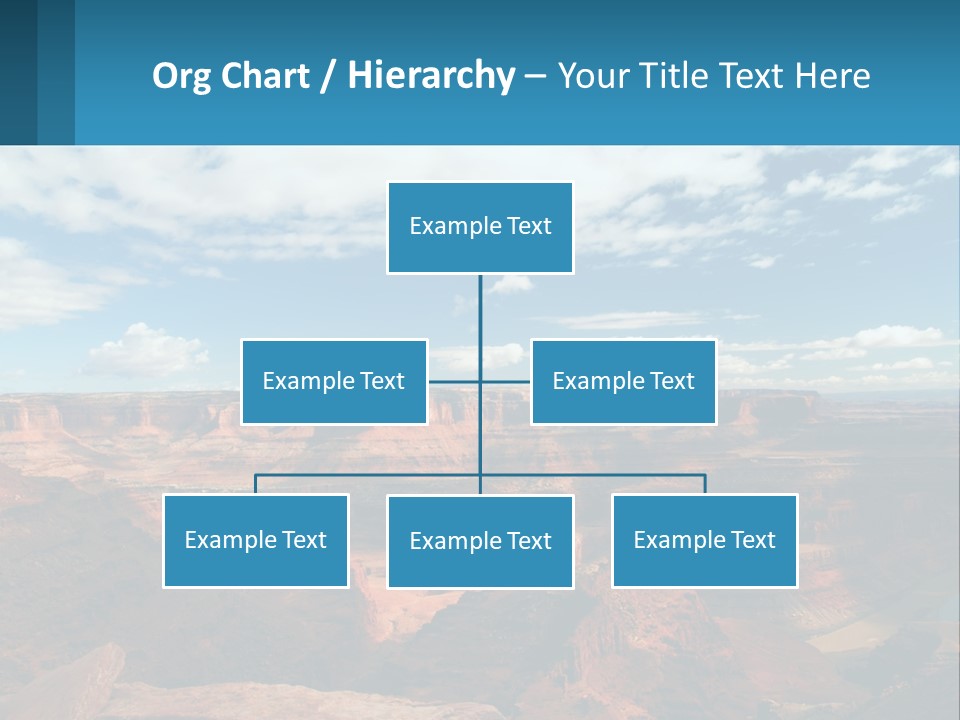 Org Chart / Hierarchy – Your Title Text Here

Example Text

Example Text

Example Text

Example Text

Example Text

Example Text